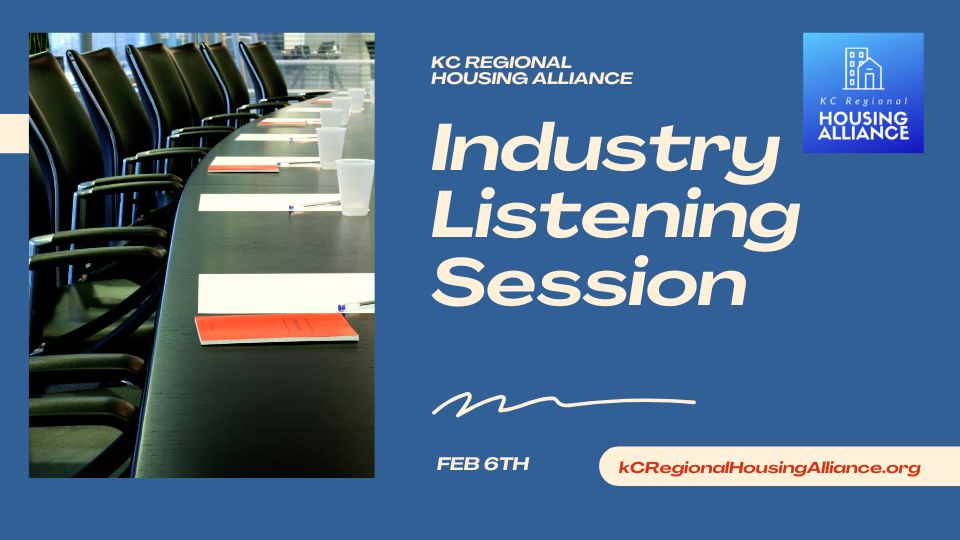 KC REGIONAL HOUSING ALLIANCE

KC Regional HOUSING ALLIANCE

Industry Listening Session

FEB 6TH

kCRegionalHousingAlliance.org